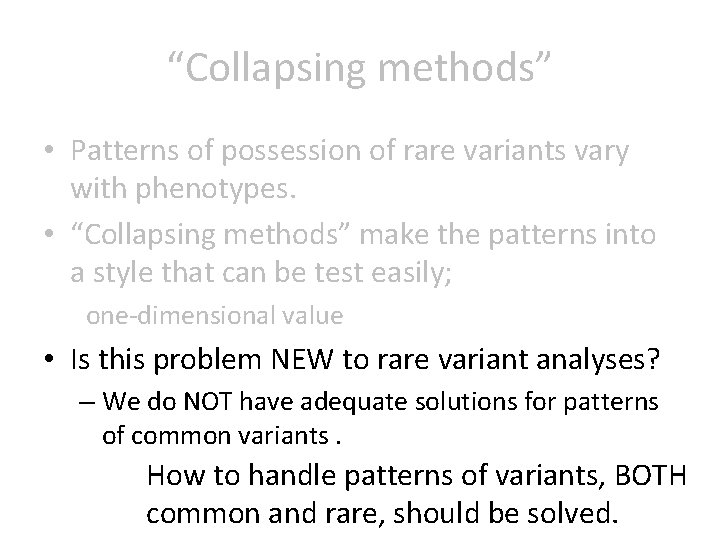 “Collapsing methods”

• Patterns of possession of rare variants vary with phenotypes.
• “Collapsing methods” make the patterns into a style that can be test easily;
one-dimensional value
• Is this problem NEW to rare variant analyses?
– We do NOT have adequate solutions for patterns of common variants .

How to handle patterns of variants, BOTH common and rare, should be solved.